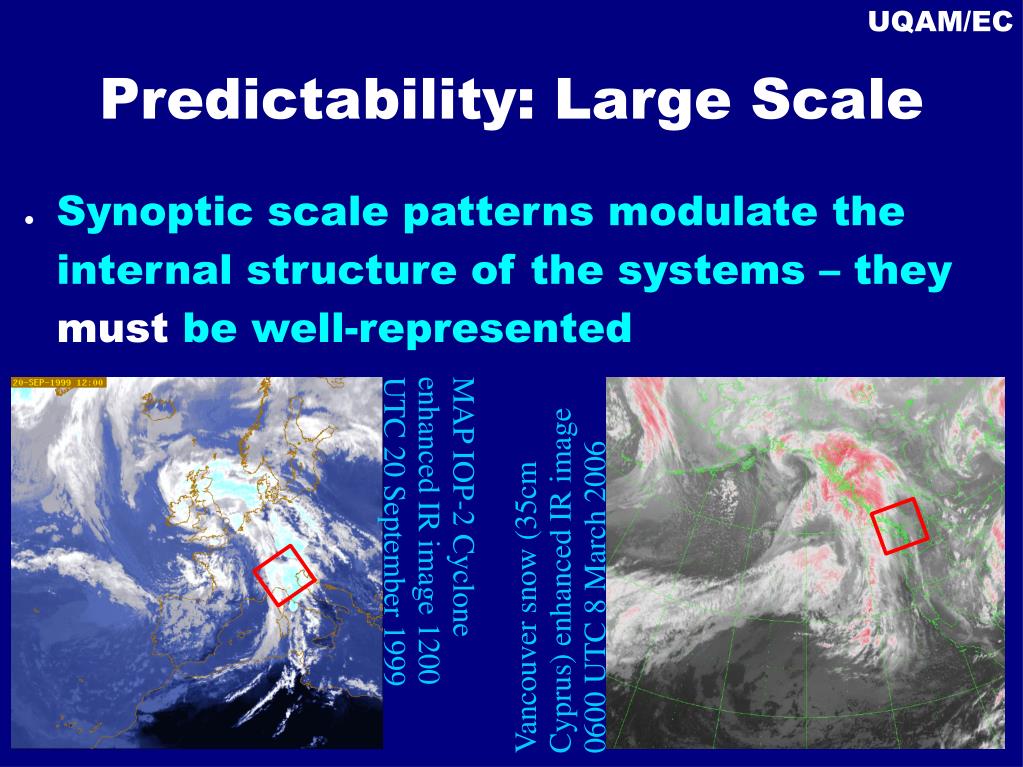 UQAM/EC

Predictability: Large Scale

• Synoptic scale patterns modulate the internal structure of the systems – they must be well-represented

20-SEP-1999 12:00

MAP IOP-2 Cyclone enhanced IR image 1200 UTC 20 September 1999

Vancouver snow (35cm Cyprus) enhanced IR image 0600 UTC 8 March 2006